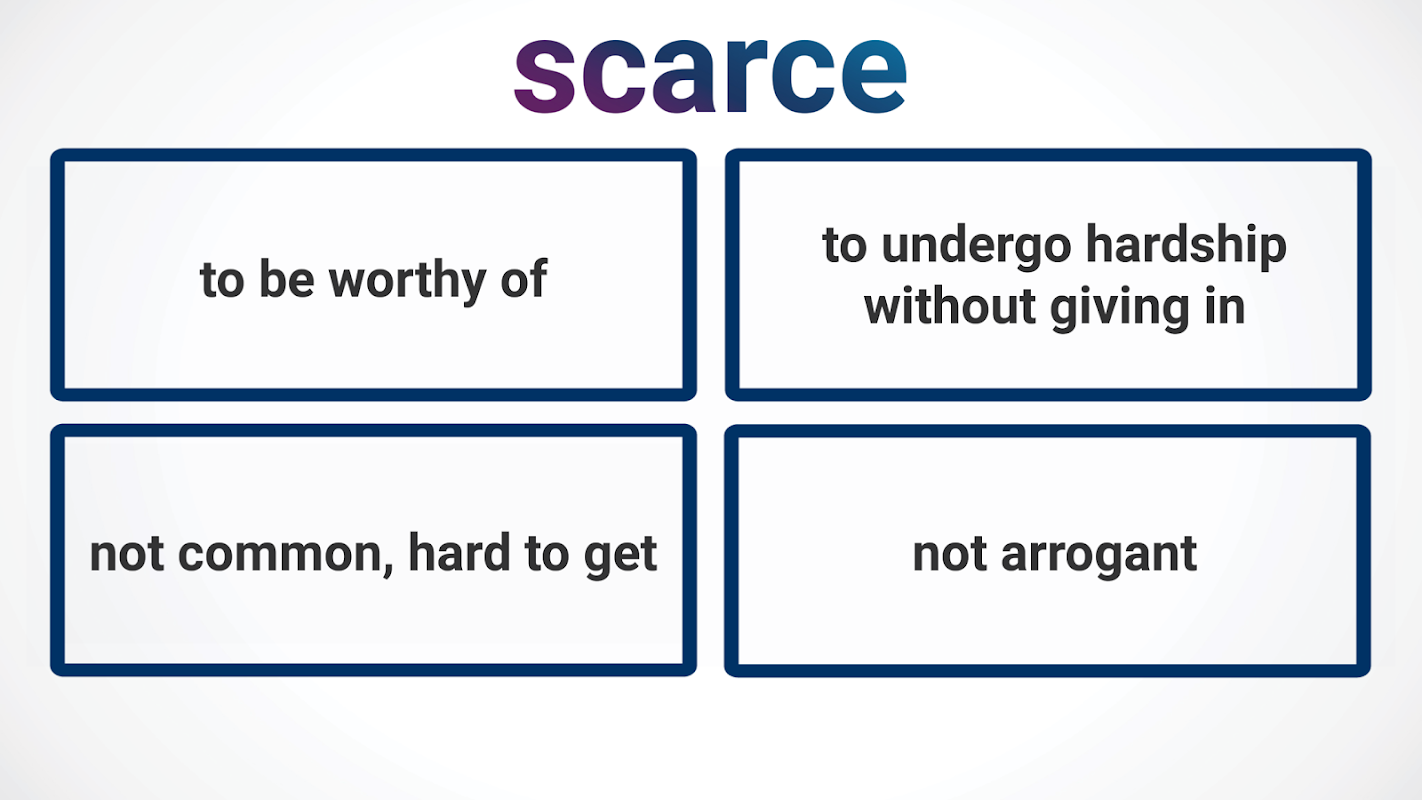 scarce

to be worthy of

to undergo hardship without giving in

not common, hard to get

not arrogant